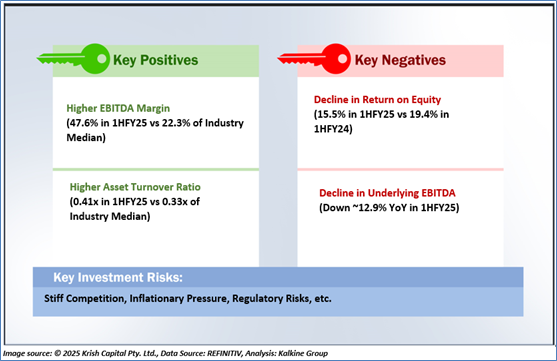 Key Positives

Higher EBITDA Margin
(47.6% in 1HFY25 vs 22.3% of Industry Median)

Higher Asset Turnover Ratio
(0.41x in 1HFY25 vs 0.33x of Industry Median)

Key Negatives

Decline in Return on Equity
(15.5% in 1HFY25 vs 19.4% in 1HFY24)

Decline in Underlying EBITDA
(Down ~12.9% YoY in 1HFY25)

Key Investment Risks:

Stiff Competition, Inflationary Pressure, Regulatory Risks, etc.

Image source: © 2025 Krish Capital Pty. Ltd., Data Source: REFINITIV, Analysis: Kalkine Group